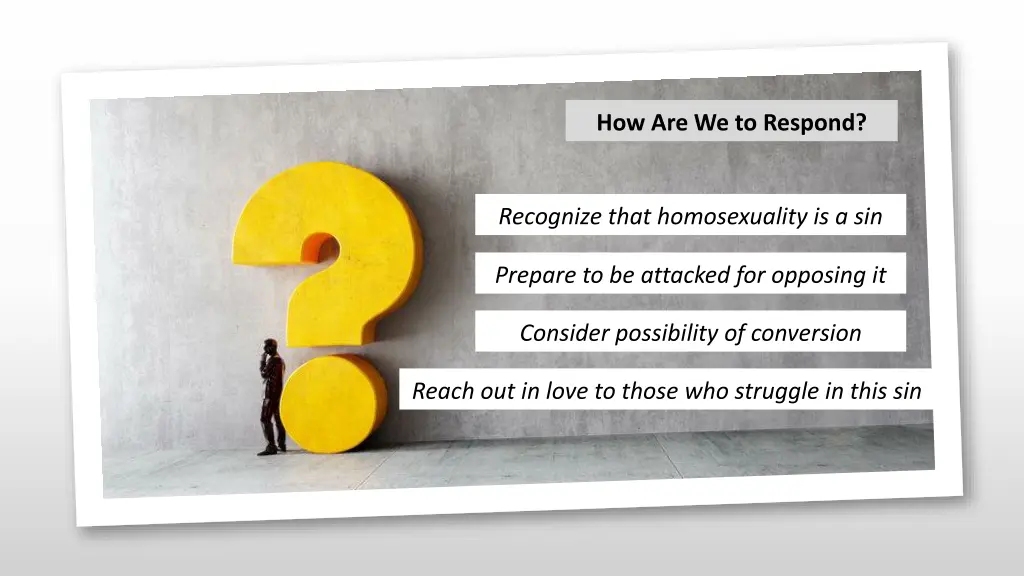 How Are We to Respond?

Recognize that homosexuality is a sin

Prepare to be attacked for opposing it

Consider possibility of conversion

Reach out in love to those who struggle in this sin